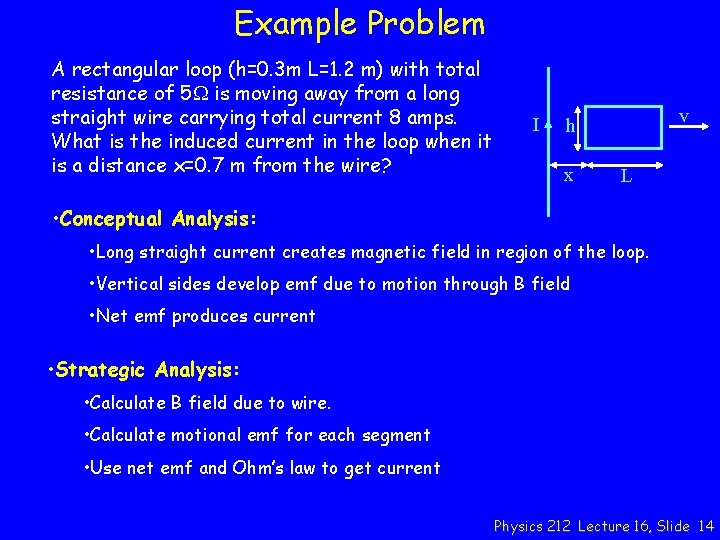 Example Problem

A rectangular loop (h=0.3m L=1.2 m) with total resistance of 5Ω is moving away from a long straight wire carrying total current 8 amps. What is the induced current in the loop when it is a distance x=0.7 m from the wire?

I h v x L

•Conceptual Analysis:

•Long straight current creates magnetic field in region of the loop.

•Vertical sides develop emf due to motion through B field

•Net emf produces current

•Strategic Analysis:

•Calculate B field due to wire.

•Calculate motional emf for each segment

•Use net emf and Ohm's law to get current

Physics 212 Lecture 16, Slide 14